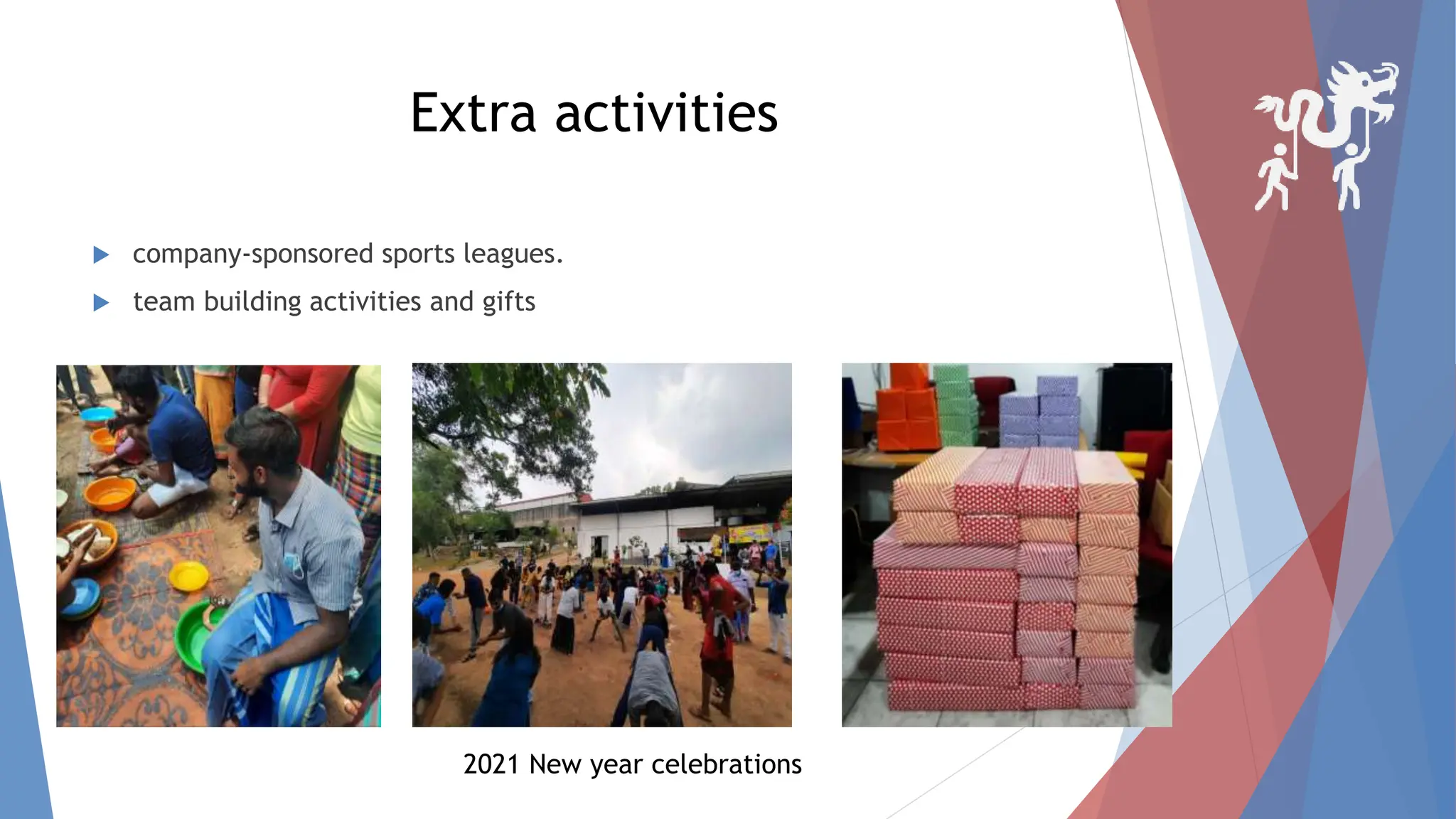 Extra activities

company-sponsored sports leagues.

team building activities and gifts

2021 New year celebrations